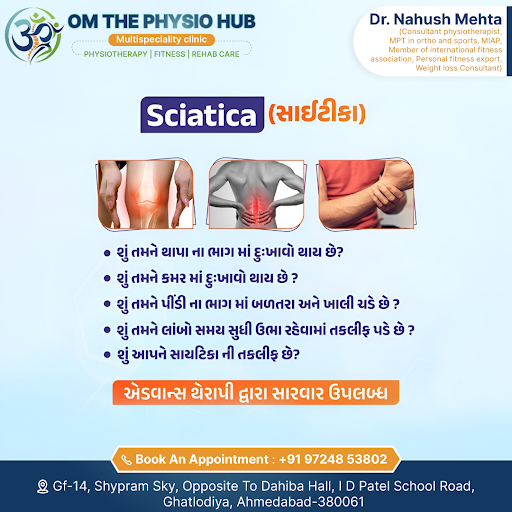 OM THE PHYSIO HUB
Multispeciality clinic
PHYSIOTHERAPY | FITNESS | REHAB CARE

Dr. Nahush Mehta
(Consultant physiotherapist, MPT in ortho and sports, MIAP, Member of international fitness association, Personal fitness export, Weight loss Consultant)

Sciatica (સાઈટીકા)

• શું તમને થાપા ના ભાગ માં દુઃખાવો થાય છે?
• શું તમને કમર માં દુઃખાવો થાય છે ?
• શું તમને પીંડી ના ભાગ માં બળતરા અને ખાલી ચડે છે ?
• શું તમને લાંબો સમય સુધી ઉભા રહેવામાં તકલીફ પડે છે ?
• શું આપને સાયટિકા ની તકલીફ છે?

એડવાન્સ થેરાપી દ્વારા સારવાર ઉપલબ્ધ

Book An Appointment : +91 97248 53802

Gf-14, Shypram Sky, Opposite To Dahiba Hall, I D Patel School Road, Ghatlodiya, Ahmedabad-380061